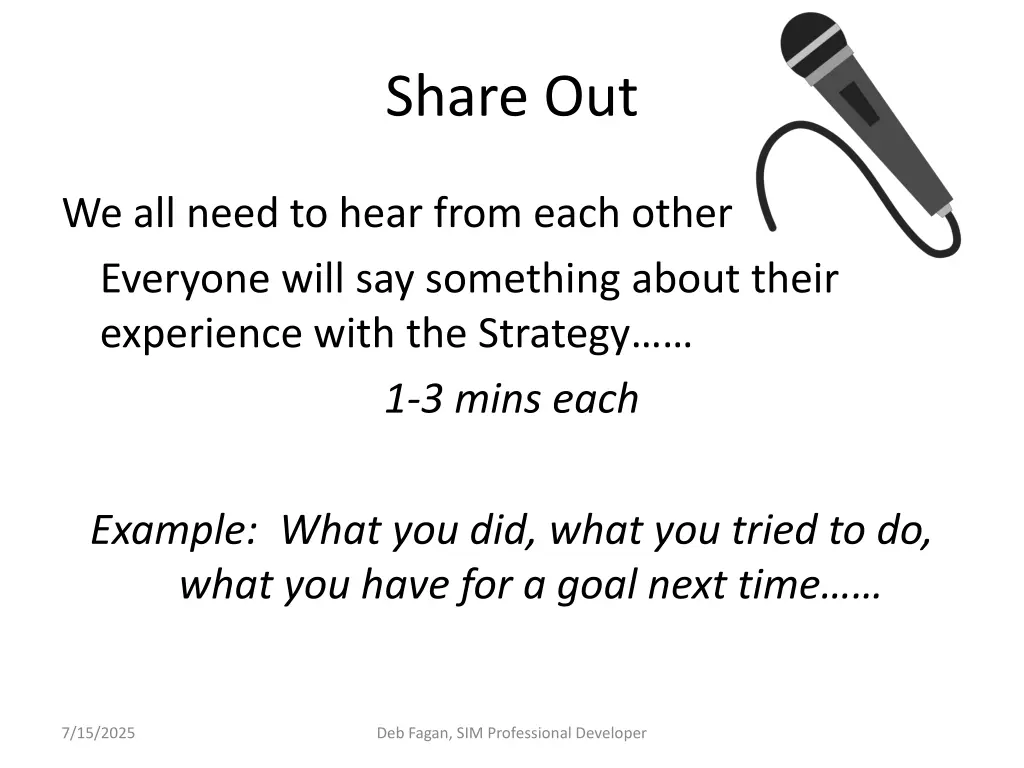 Share Out

We all need to hear from each other

Everyone will say something about their experience with the Strategy……

1-3 mins each

Example: What you did, what you tried to do, what you have for a goal next time……

7/15/2025

Deb Fagan, SIM Professional Developer